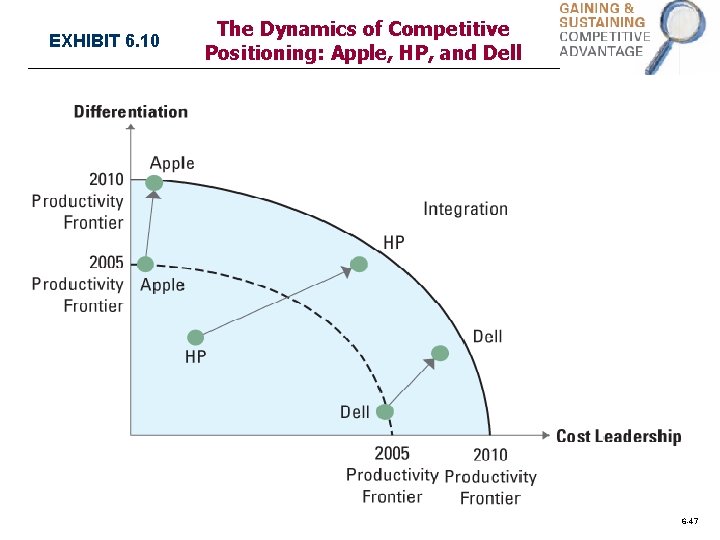 EXHIBIT 6.10

The Dynamics of Competitive Positioning: Apple, HP, and Dell

GAINING & SUSTAINING COMPETITIVE ADVANTAGE

Differentiation

Apple

2010 Productivity Frontier

Integration

HP

2005 Productivity Frontier

Apple

HP

Dell

Dell

Cost Leadership

2005 Productivity Frontier

2010 Productivity Frontier

6-47